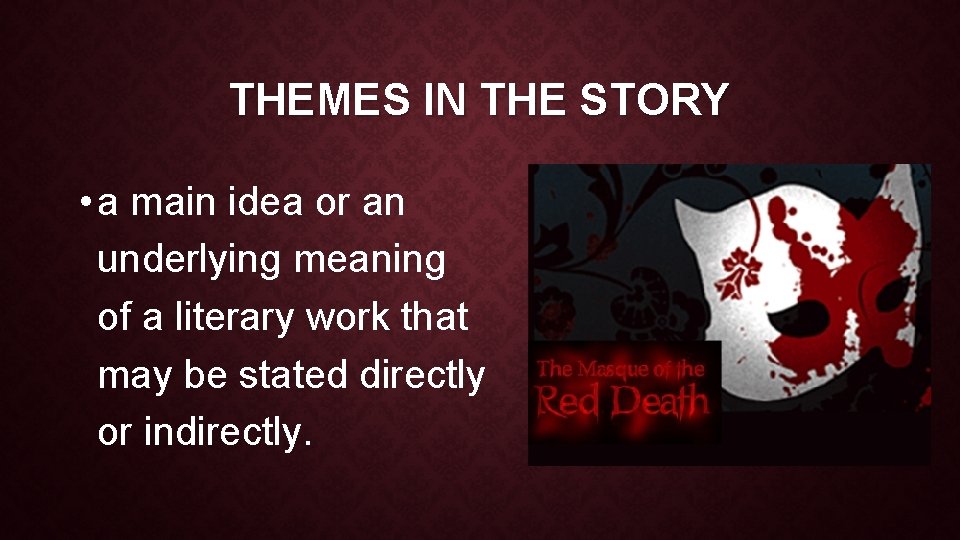 THEMES IN THE STORY

• a main idea or an underlying meaning of a literary work that may be stated directly or indirectly.

The Masque of the Red Death